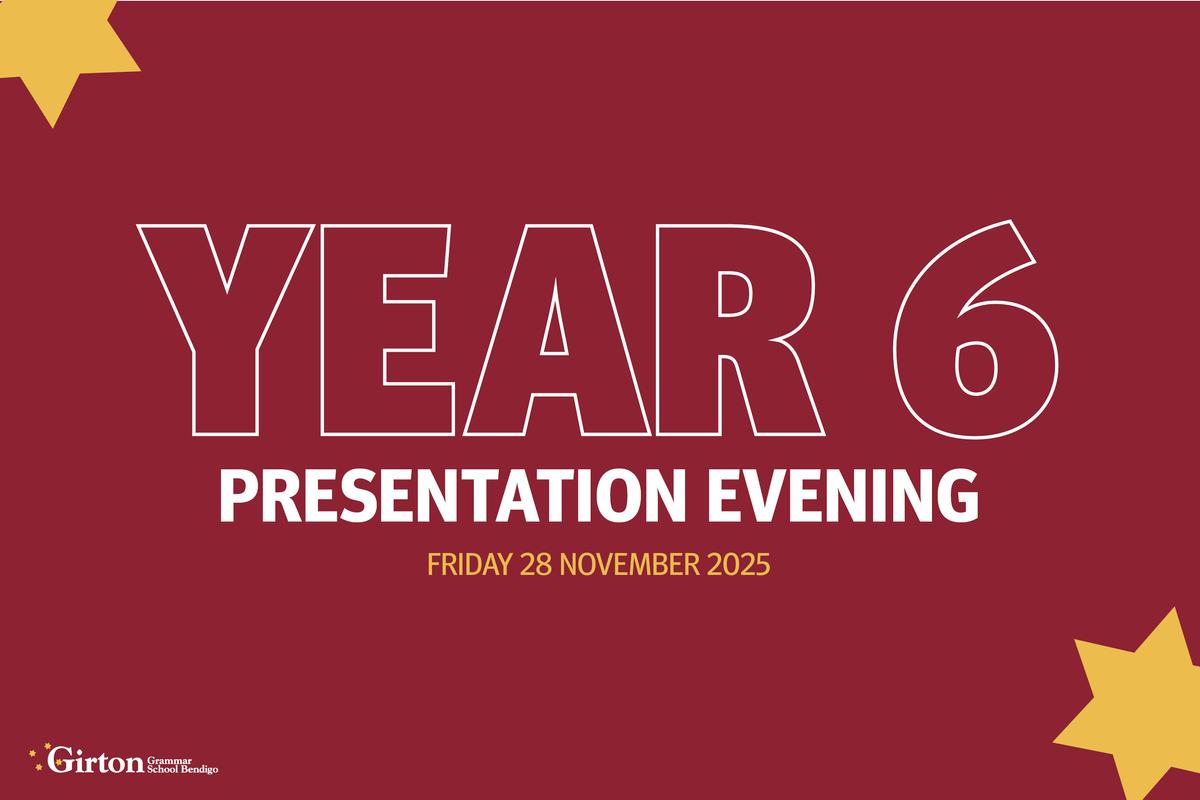 YEAR 6
PRESENTATION EVENING
FRIDAY 28 NOVEMBER 2025

Girton Grammar School Bendigo